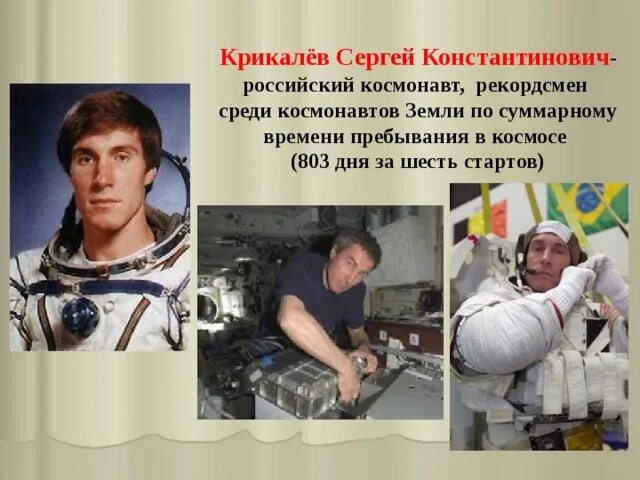 Крикалёв Сергей Константинович- российский космонавт, рекордсмен среди космонавтов Земли по суммарному времени пребывания в космосе (803 дня за шесть стартов)